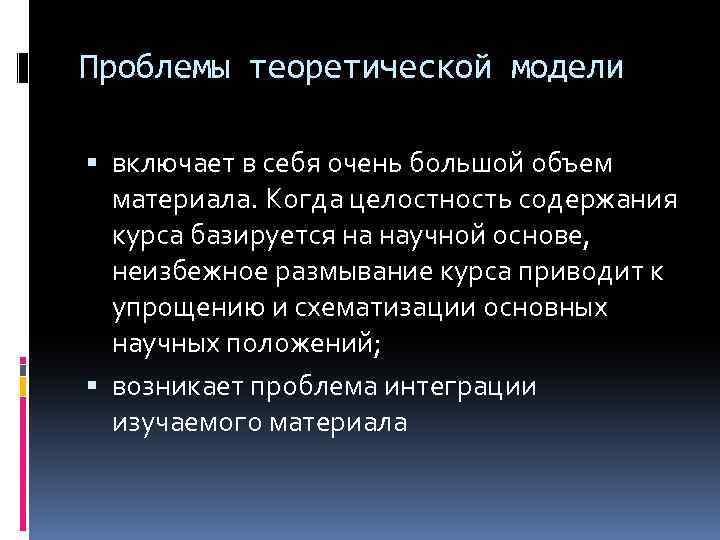 Проблемы теоретической модели

▪ включает в себя очень большой объем материала. Когда целостность содержания курса базируется на научной основе, неизбежное размывание курса приводит к упрощению и схематизации основных научных положений;

▪ возникает проблема интеграции изучаемого материала